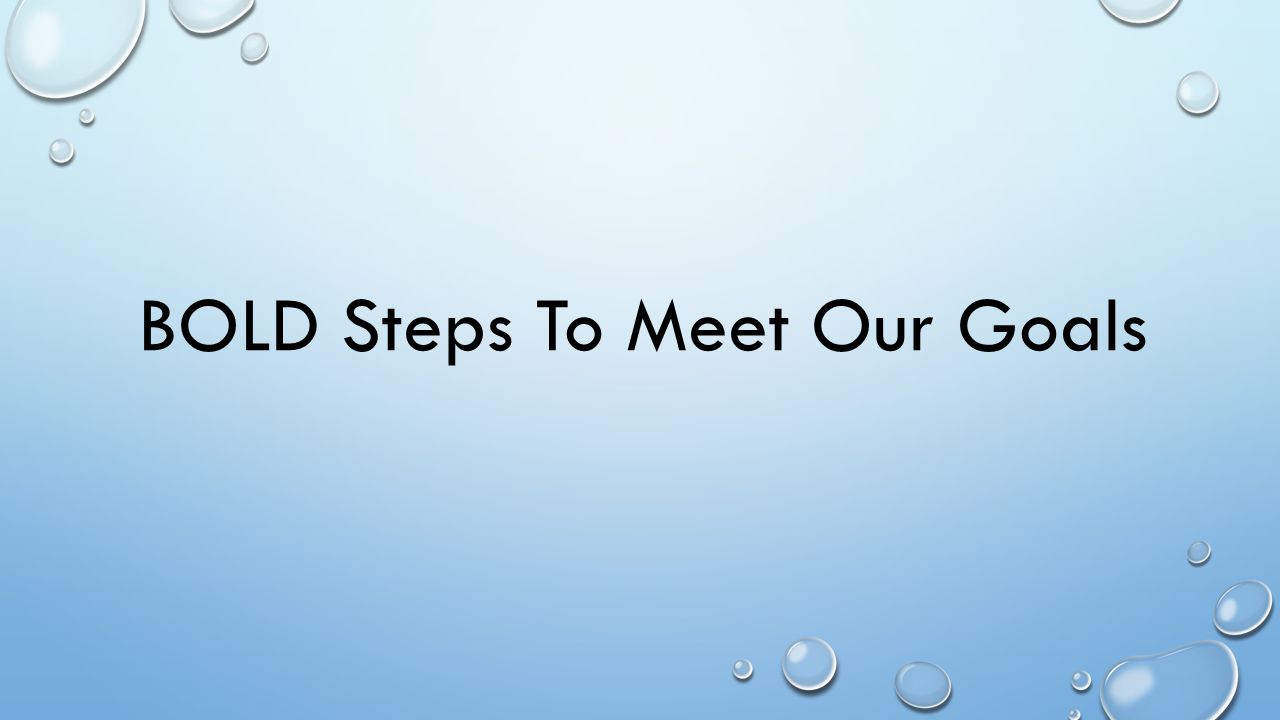 BOLD Steps To Meet Our Goals